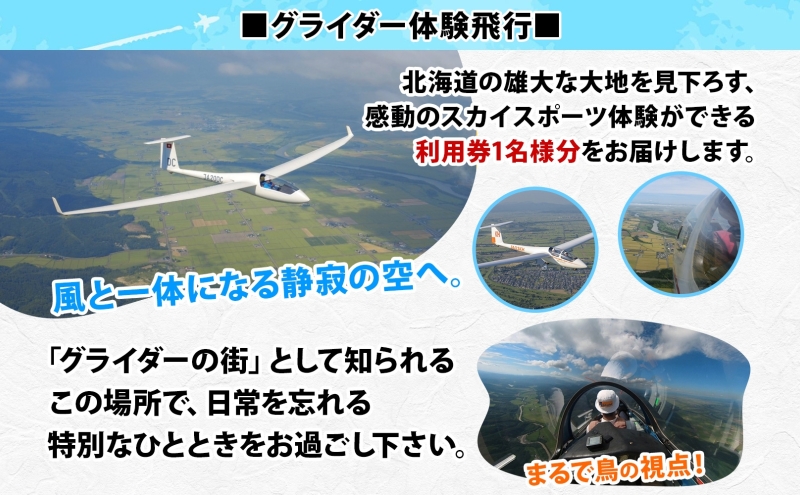 ■グライダー体験飛行■

北海道の雄大な大地を見下ろす、感動のスカイスポーツ体験ができる利用券1名様分をお届けします。

風と一体になる静寂の空へ。

「グライダーの街」として知られるこの場所で、日常を忘れる特別なひとときをお過ごし下さい。

まるで鳥の視点!